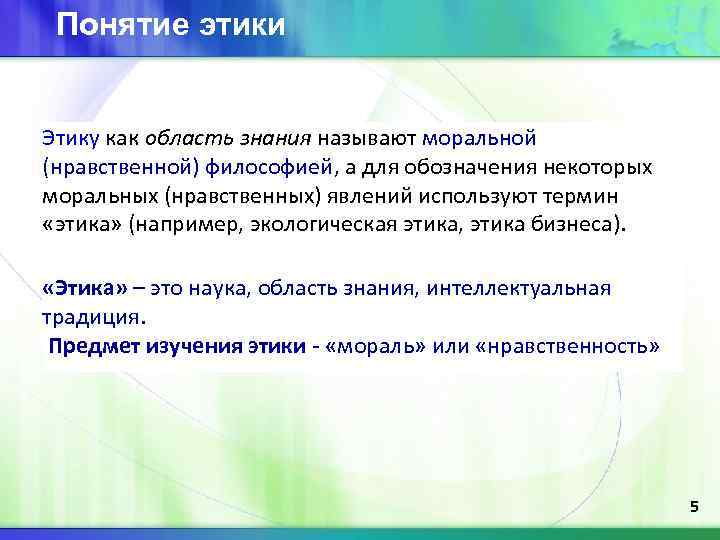 Понятие этики

Этику как область знания называют моральной (нравственной) философией, а для обозначения некоторых моральных (нравственных) явлений используют термин «этика» (например, экологическая этика, этика бизнеса).

«Этика» – это наука, область знания, интеллектуальная традиция.

Предмет изучения этики - «мораль» или «нравственность»

5